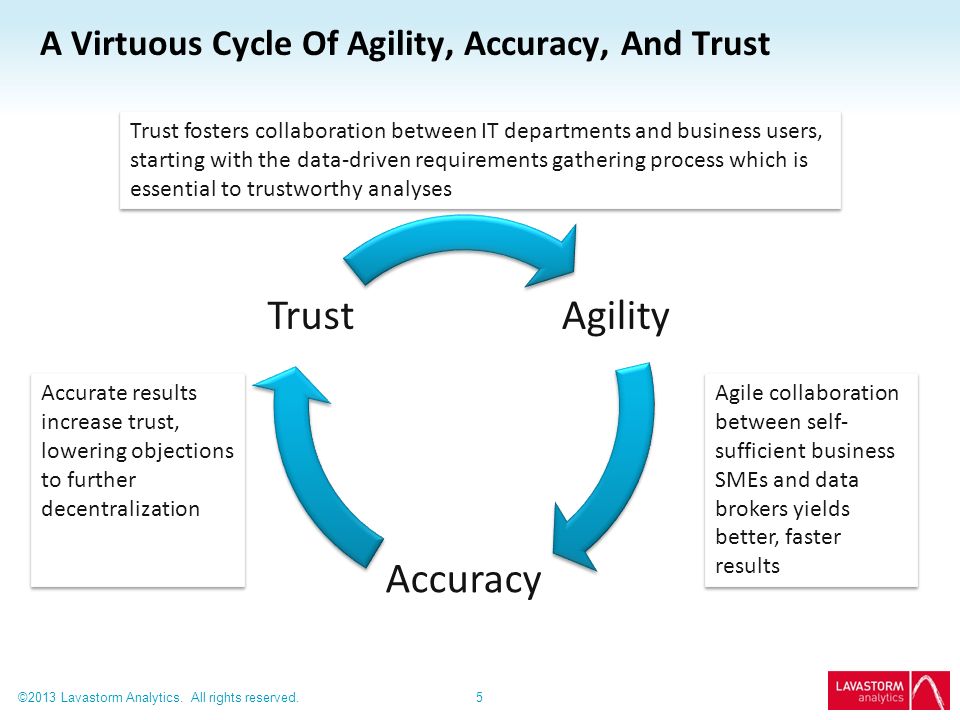 A Virtuous Cycle Of Agility, Accuracy, And Trust

Trust fosters collaboration between IT departments and business users, starting with the data-driven requirements gathering process which is essential to trustworthy analyses

Trust

Agility

Accurate results increase trust, lowering objections to further decentralization

Agile collaboration between self-sufficient business SMEs and data brokers yields better, faster results

Accuracy

©2013 Lavastorm Analytics. All rights reserved.

5

LAVASTORM analytics